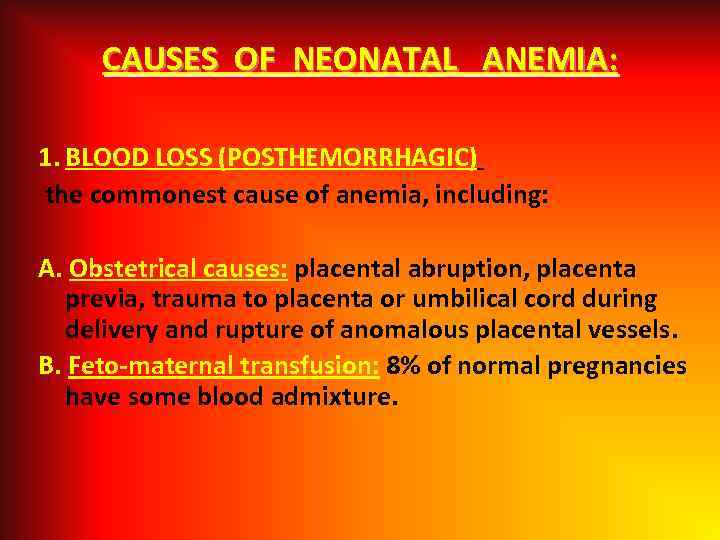 CAUSES OF NEONATAL ANEMIA:

1. BLOOD LOSS (POSTHEMORRHAGIC)
the commonest cause of anemia, including:

A. Obstetrical causes: placental abruption, placenta previa, trauma to placenta or umbilical cord during delivery and rupture of anomalous placental vessels.
B. Feto-maternal transfusion: 8% of normal pregnancies have some blood admixture.